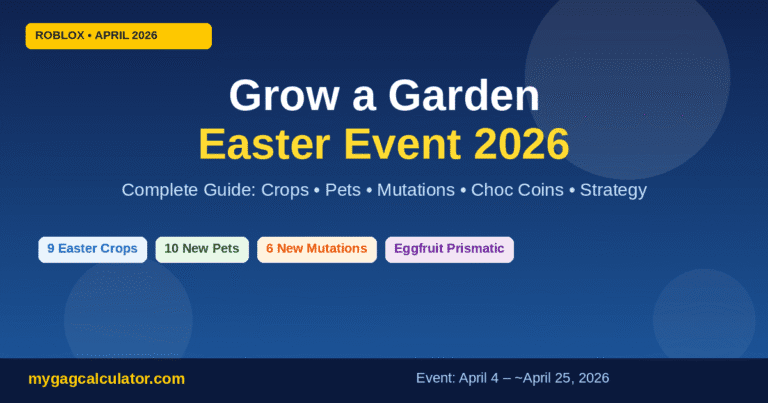 ROBLOX • APRIL 2026

Grow a Garden
Easter Event 2026

Complete Guide: Crops • Pets • Mutations • Choc Coins • Strategy

9 Easter Crops

10 New Pets

6 New Mutations

Eggfruit Prismatic

mygagcalculator.com

Event: April 4 – ~April 25, 2026